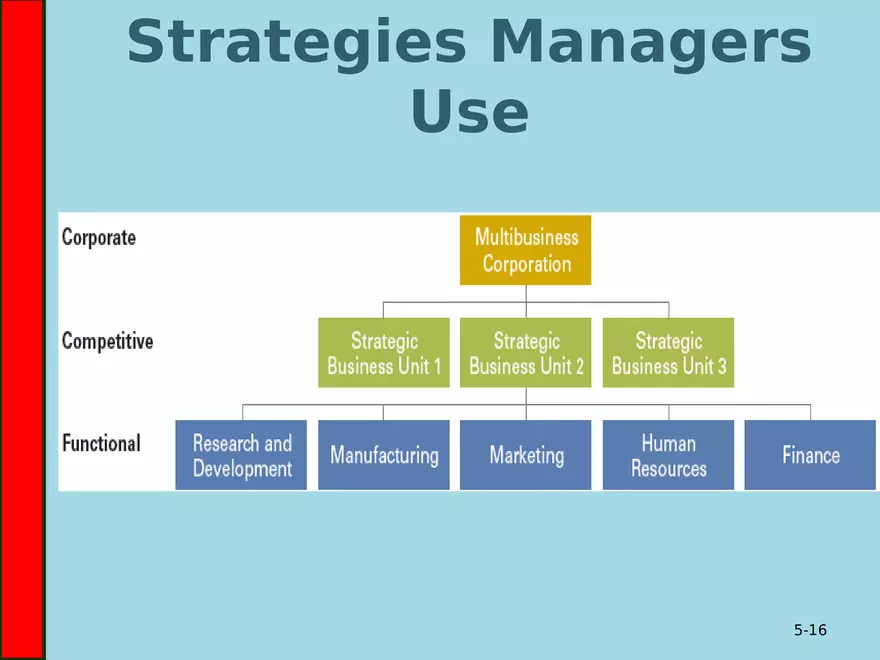 Strategies Managers Use

Corporate

Multibusiness Corporation

Competitive

Strategic Business Unit 1

Strategic Business Unit 2

Strategic Business Unit 3

Functional

Research and Development

Manufacturing

Marketing

Human Resources

Finance

5-16